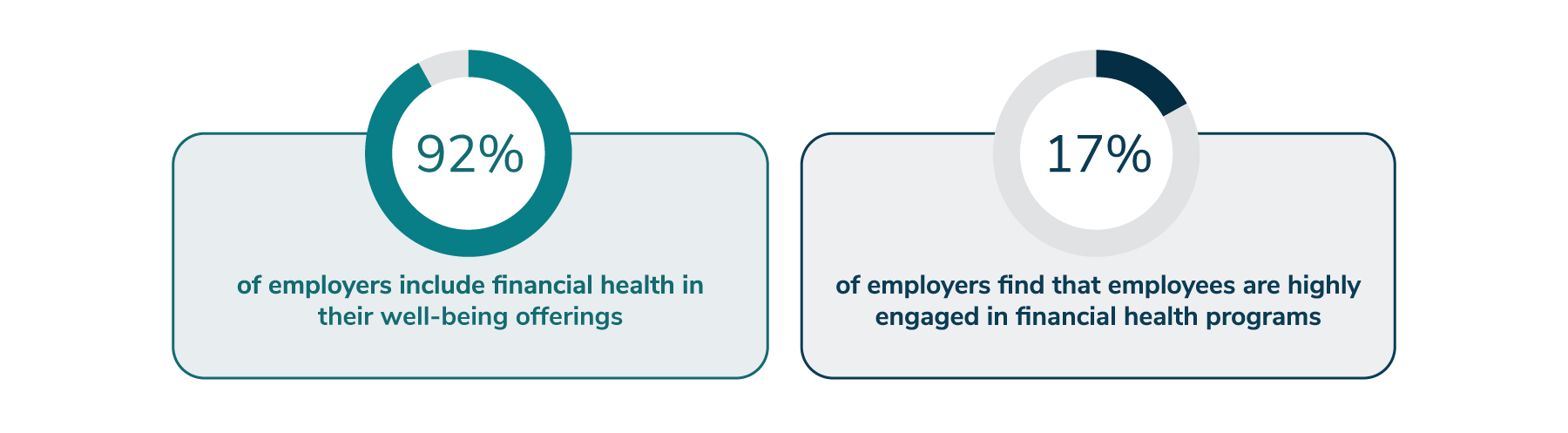 92%

of employers include financial health in their well-being offerings

17%

of employers find that employees are highly engaged in financial health programs